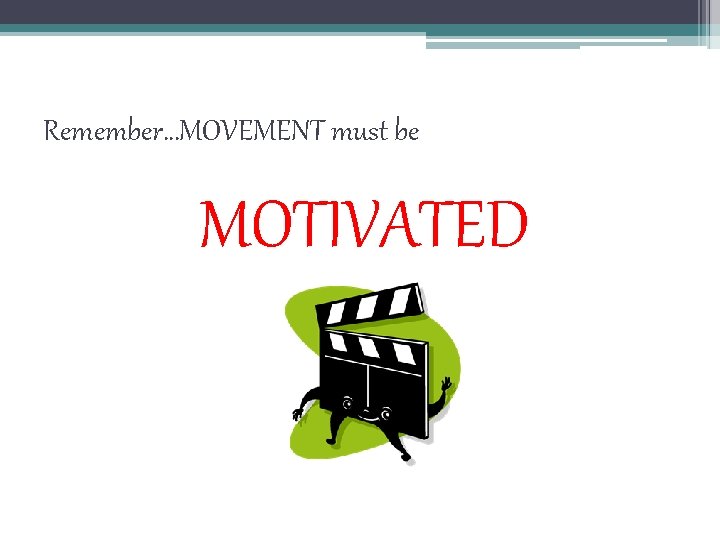 Remember…MOVEMENT must be

MOTIVATED